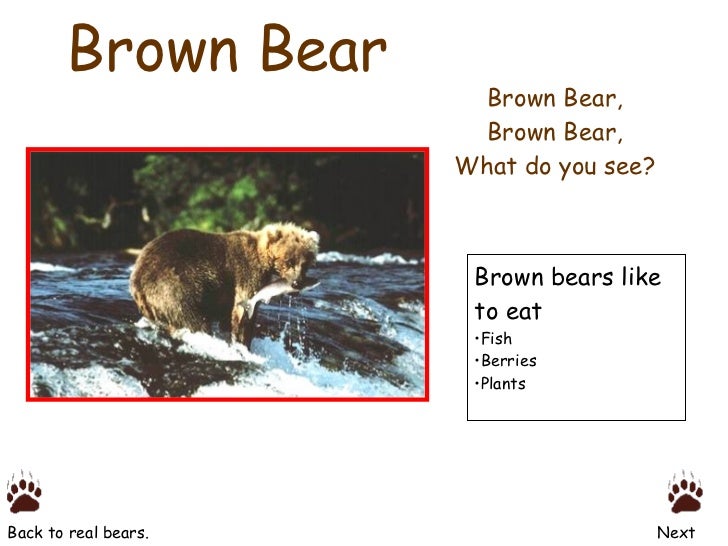 Brown Bear

Brown Bear,
Brown Bear,
What do you see?

Brown bears like to eat
•Fish
•Berries
•Plants

Back to real bears.

Next